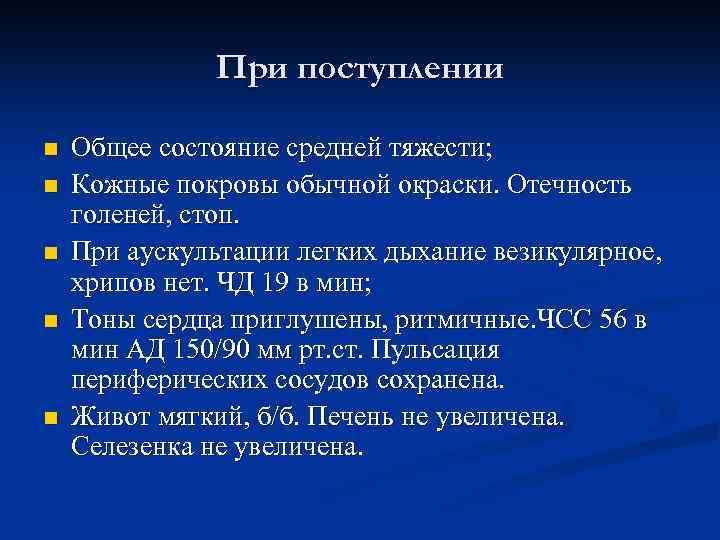 При поступлении

- Общее состояние средней тяжести;
- Кожные покровы обычной окраски. Отечность голеней, стоп.
- При аускультации легких дыхание везикулярное, хрипов нет. ЧД 19 в мин;
- Тоны сердца приглушены, ритмичные.ЧСС 56 в мин АД 150/90 мм рт.ст. Пульсация периферических сосудов сохранена.
- Живот мягкий, б/б. Печень не увеличена. Селезенка не увеличена.